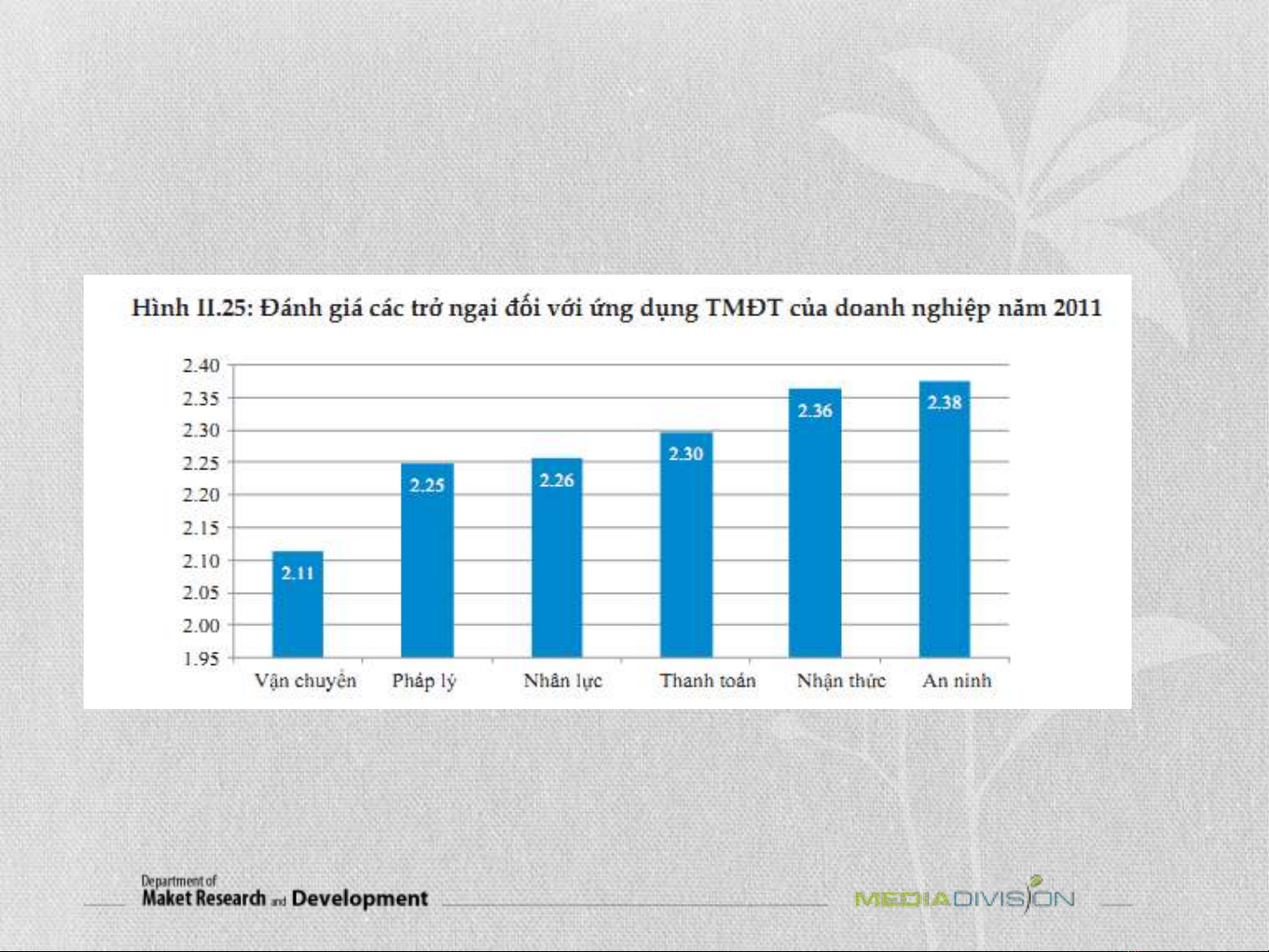 Hình II.25: Đánh giá các trở ngại đối với ứng dụng TMĐT của doanh nghiệp năm 2011

2.40
2.35
2.30
2.25
2.20
2.15
2.10
2.05
2.00
1.95

2.11
2.25
2.26
2.30
2.36
2.38

Vận chuyển
Pháp lý
Nhân lực
Thanh toán
Nhận thức
An ninh

Department of
Maket Research and Development

MEDIADIVISION